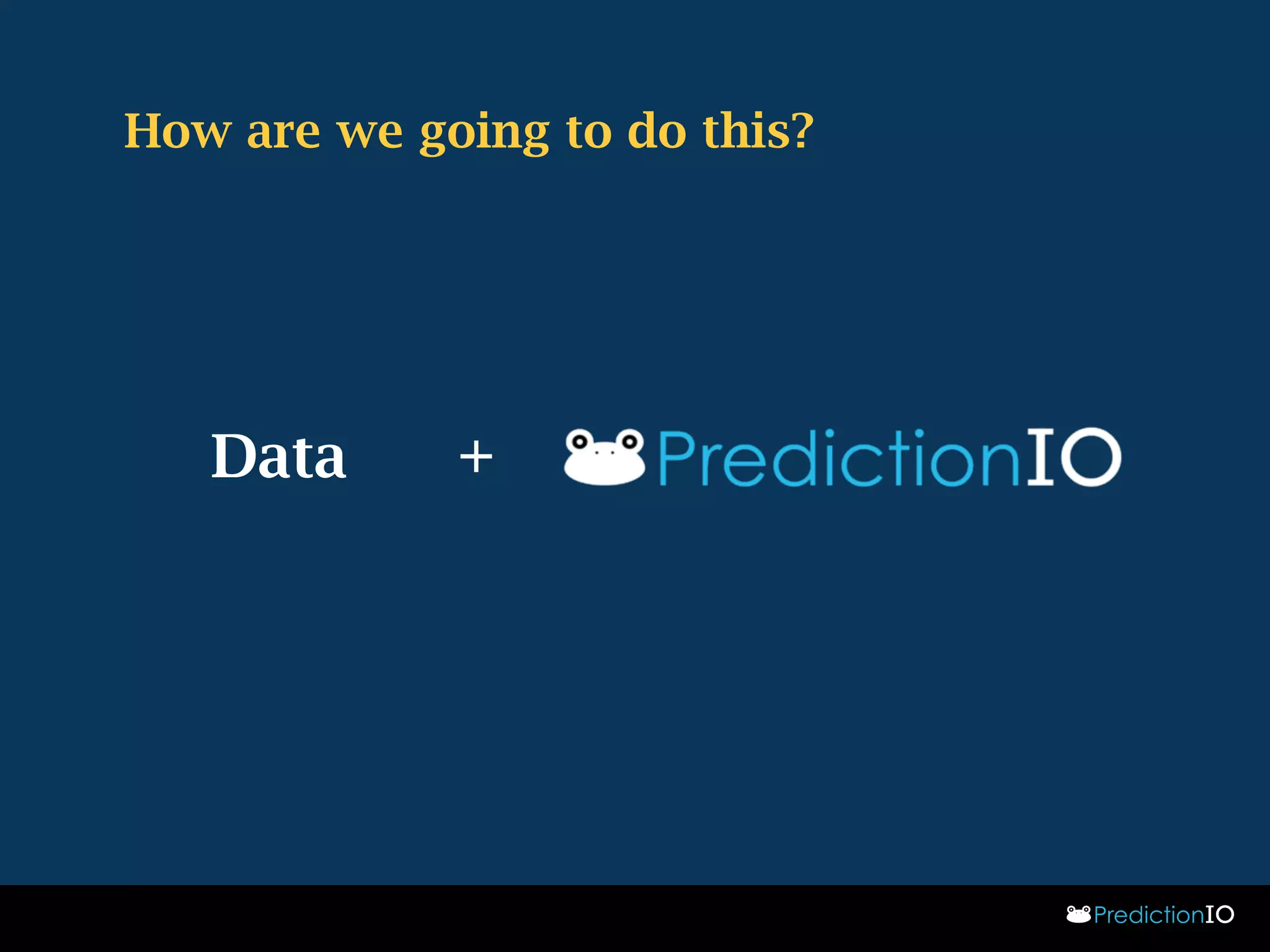 How are we going to do this?

Data + PredictionIO

PredictionIO